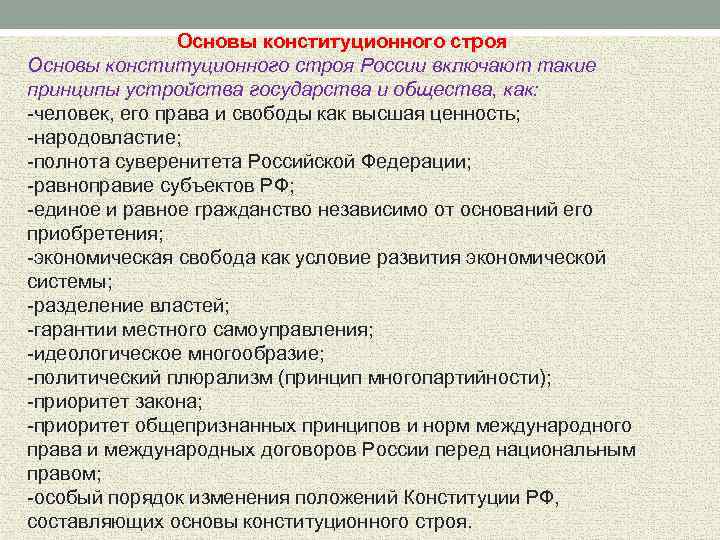 Основы конституционного строя

Основы конституционного строя России включают такие принципы устройства государства и общества, как:
-человек, его права и свободы как высшая ценность;
-народовластие;
-полнота суверенитета Российской Федерации;
-равноправие субъектов РФ;
-единое и равное гражданство независимо от оснований его приобретения;
-экономическая свобода как условие развития экономической системы;
-разделение властей;
-гарантии местного самоуправления;
-идеологическое многообразие;
-политический плюрализм (принцип многопартийности);
-приоритет закона;
-приоритет общепризнанных принципов и норм международного права и международных договоров России перед национальным правом;
-особый порядок изменения положений Конституции РФ, составляющих основы конституционного строя.